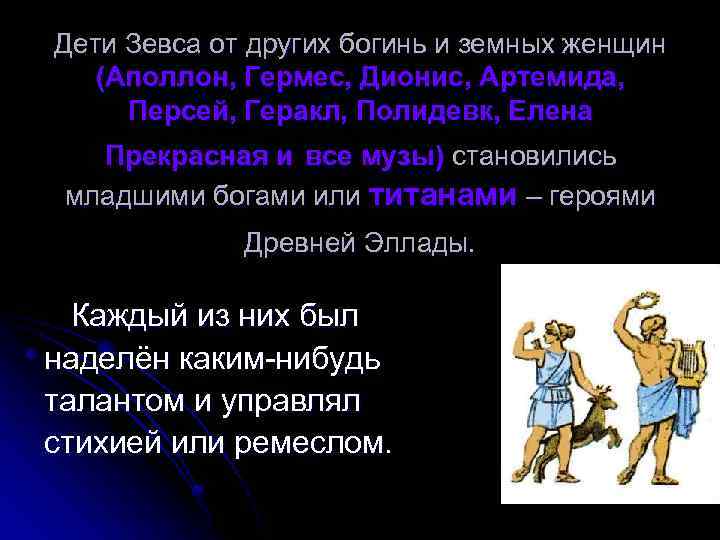 Дети Зевса от других богинь и земных женщин (Аполлон, Гермес, Дионис, Артемида, Персей, Геракл, Полидевк, Елена Прекрасная и все музы) становились младшими богами или титанами – героями Древней Эллады.

Каждый из них был наделён каким-нибудь талантом и управлял стихией или ремеслом.